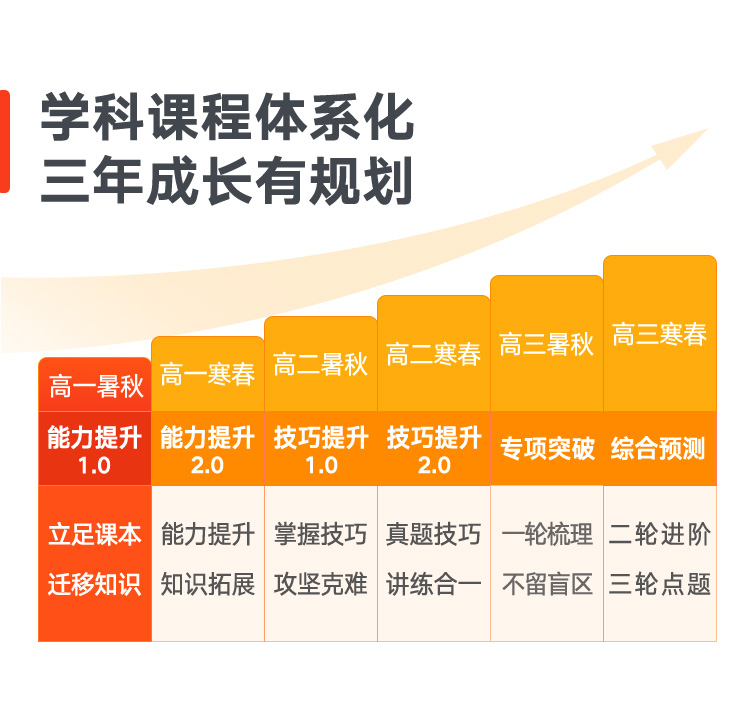 学科课程体系化
三年成长有规划

| 高一暑秋 | 高一寒春 | 高二暑秋 | 高二寒春 | 高三暑秋 | 高三寒春 |
|---|---|---|---|---|---|
| 能力提升 1.0 | 能力提升 2.0 | 技巧提升 1.0 | 技巧提升 2.0 | 专项突破 | 综合预测 |
| 立足课本 迁移知识 | 能力提升 知识拓展 | 掌握技巧 攻坚克难 | 真题技巧 讲练合一 | 一轮梳理 不留盲区 | 二轮进阶 三轮点题 |